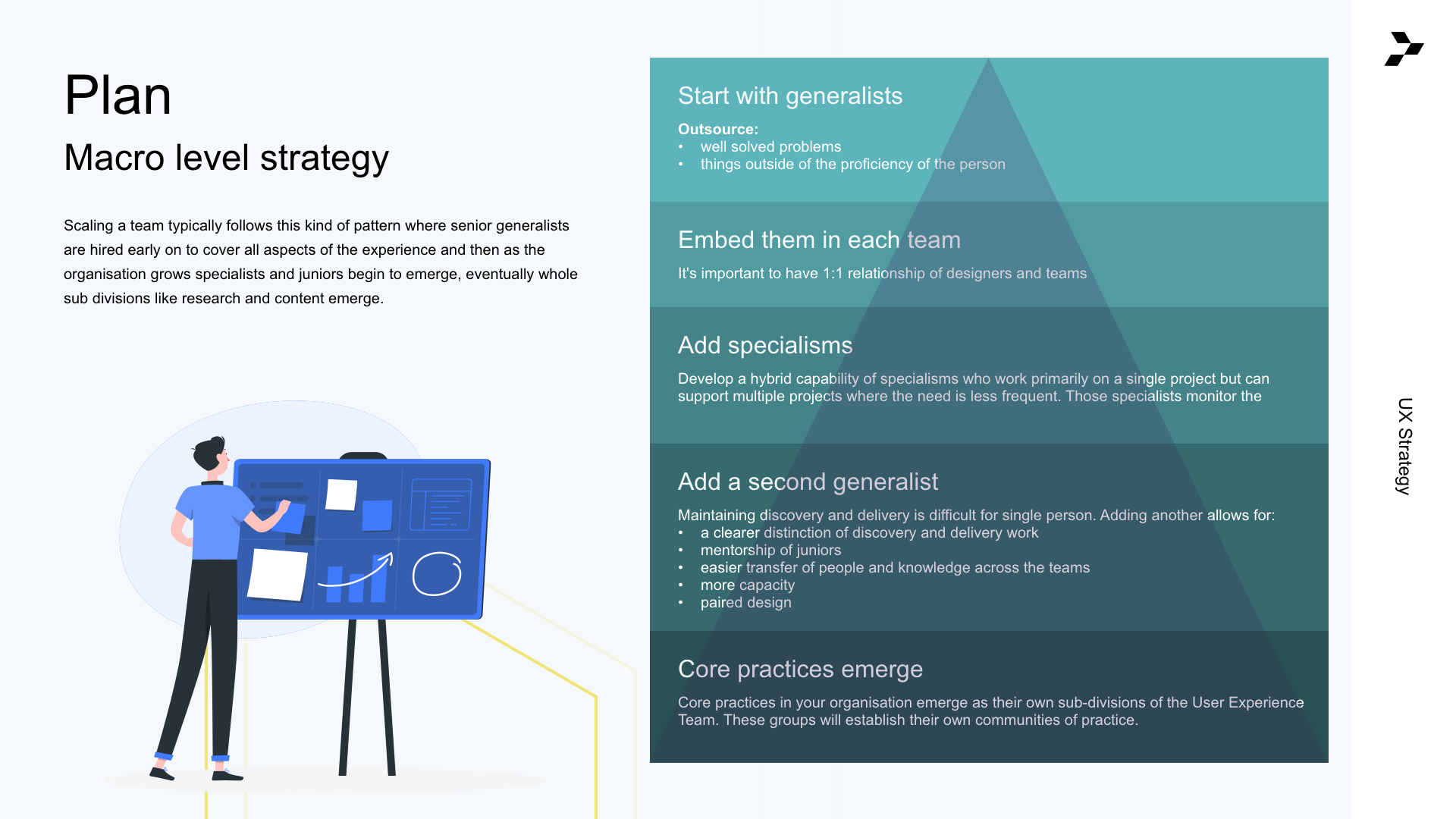 Plan

Macro level strategy

Scaling a team typically follows this kind of pattern where senior generalists are hired early on to cover all aspects of the experience and then as the organisation grows specialists and juniors begin to emerge, eventually whole sub divisions like research and content emerge.

Start with generalists

Outsource:
• well solved problems
• things outside of the proficiency of the person

Embed them in each team

It's important to have 1:1 relationship of designers and teams

Add specialisms

Develop a hybrid capability of specialisms who work primarily on a single project but can support multiple projects where the need is less frequent. Those specialists monitor the

Add a second generalist

Maintaining discovery and delivery is difficult for single person. Adding another allows for:
• a clearer distinction of discovery and delivery work
• mentorship of juniors
• easier transfer of people and knowledge across the teams
• more capacity
• paired design

Core practices emerge

Core practices in your organisation emerge as their own sub-divisions of the User Experience Team. These groups will establish their own communities of practice.

UX Strategy